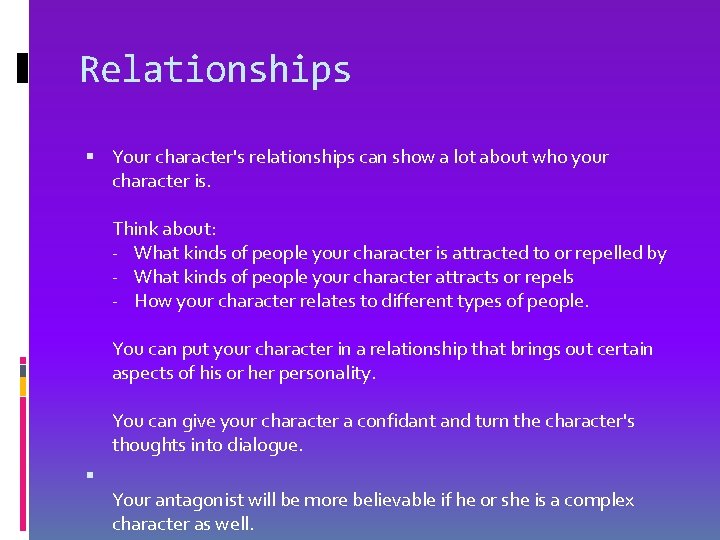 Relationships

▪ Your character's relationships can show a lot about who your character is.

Think about:
- What kinds of people your character is attracted to or repelled by
- What kinds of people your character attracts or repels
- How your character relates to different types of people.

You can put your character in a relationship that brings out certain aspects of his or her personality.

You can give your character a confidant and turn the character's thoughts into dialogue.

▪

Your antagonist will be more believable if he or she is a complex character as well.